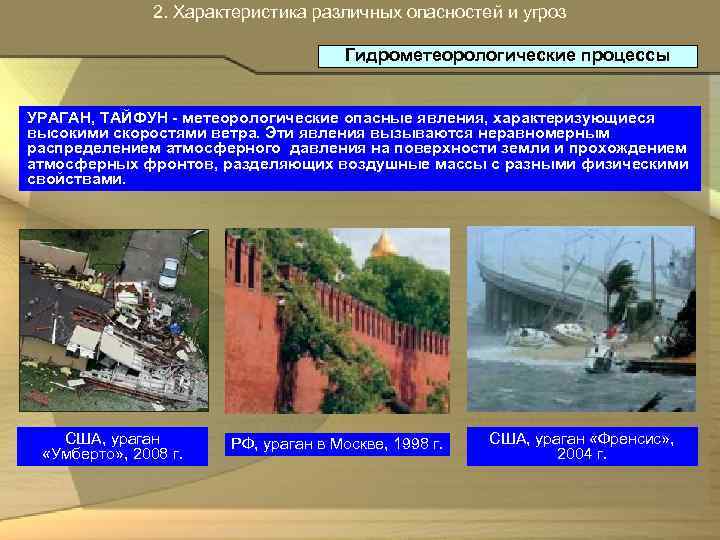 2. Характеристика различных опасностей и угроз

Гидрометеорологические процессы

УРАГАН, ТАЙФУН - метеорологические опасные явления, характеризующиеся высокими скоростями ветра. Эти явления вызываются неравномерным распределением атмосферного давления на поверхности земли и прохождением атмосферных фронтов, разделяющих воздушные массы с разными физическими свойствами.

США, ураган «Умберто», 2008 г.

РФ, ураган в Москве, 1998 г.

США, ураган «Френсис», 2004 г.